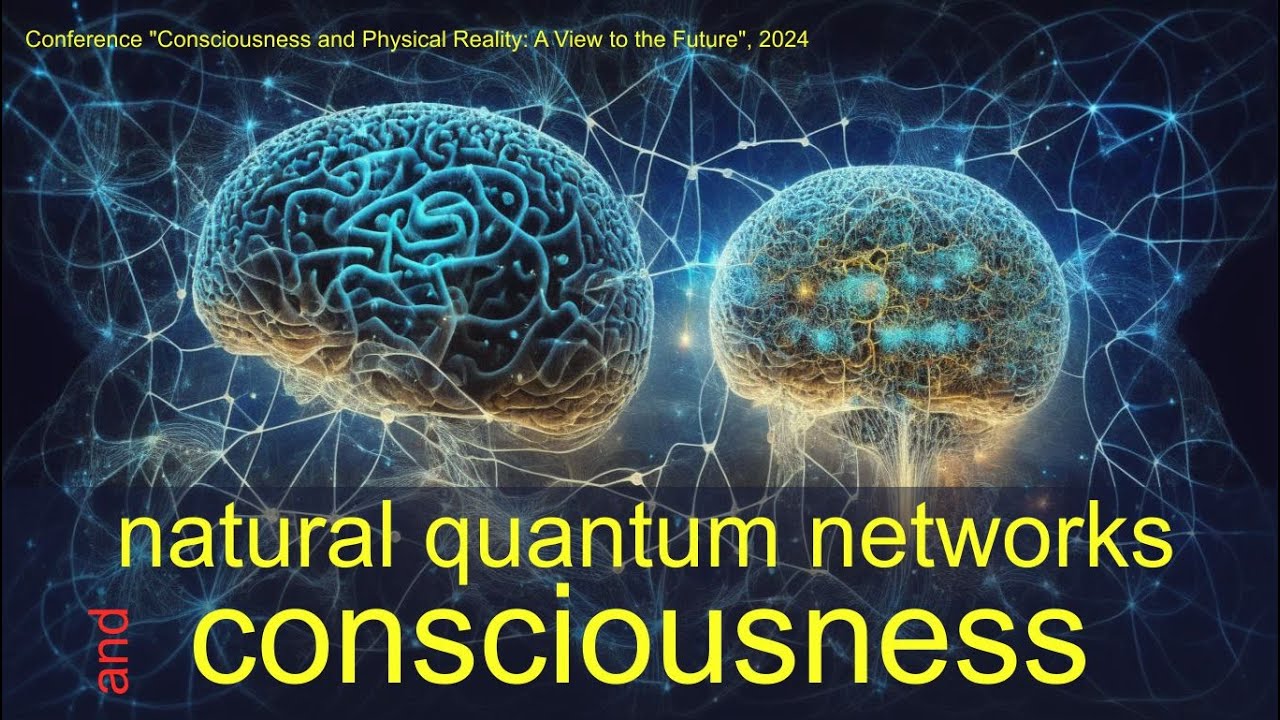 Conference "Consciousness and Physical Reality: A View to the Future", 2024

natural quantum networks

and

consciousness